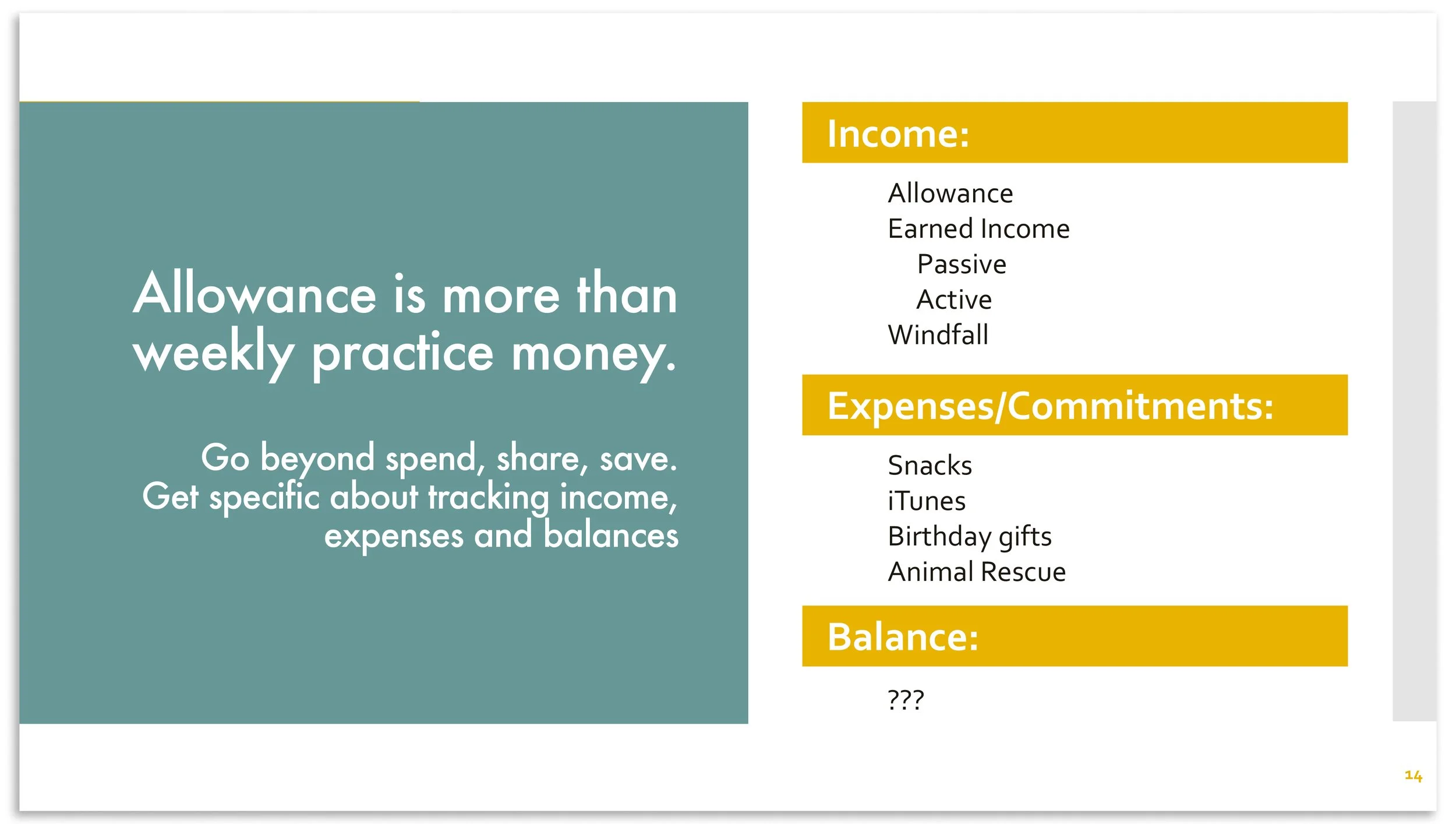 Allowance is more than weekly practice money.

Go beyond spend, share, save.
Get specific about tracking income, expenses and balances

Income:

Allowance
Earned Income
Passive
Active
Windfall

Expenses/Commitments:

Snacks
iTunes
Birthday gifts
Animal Rescue

Balance:

???

14